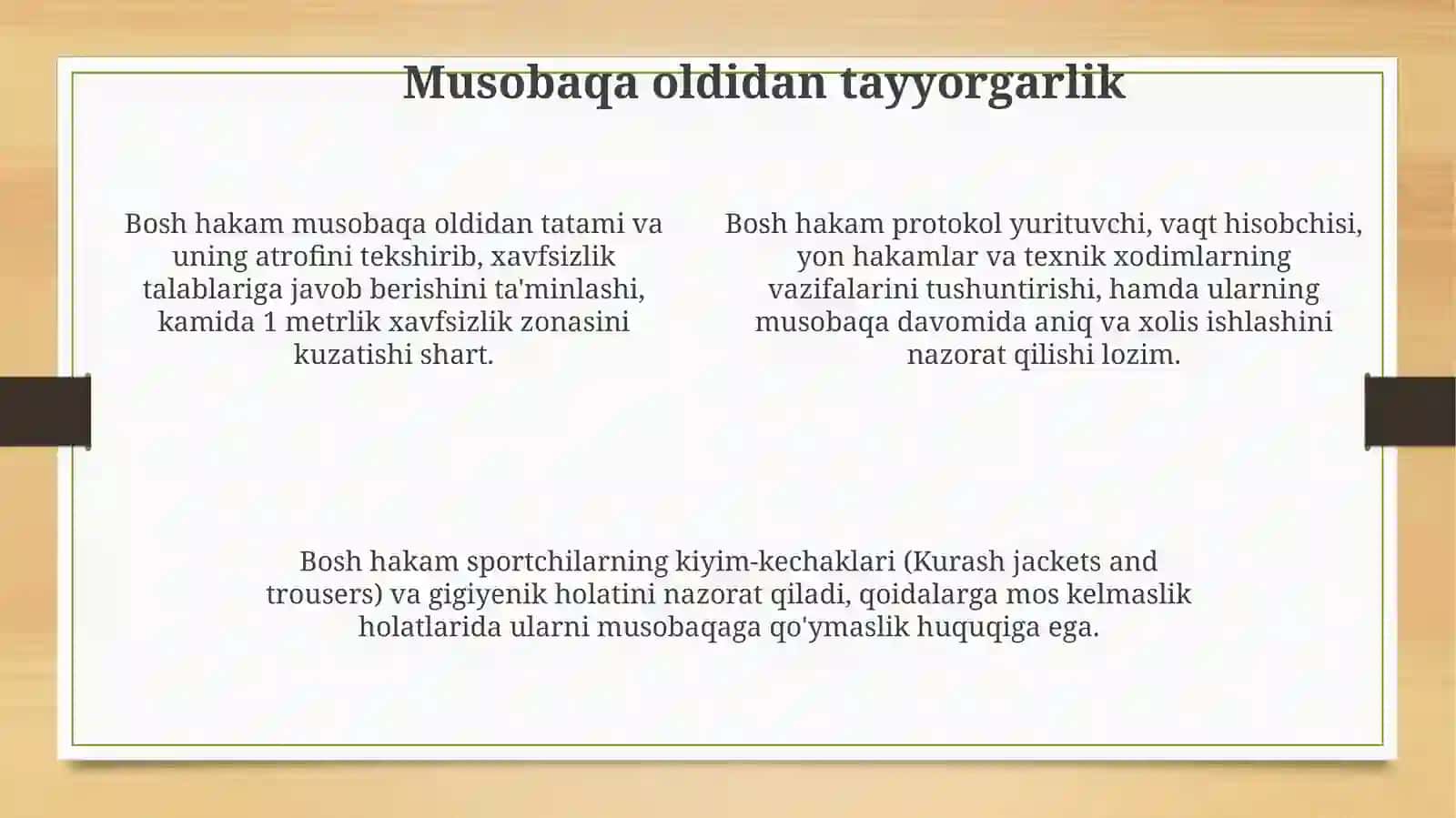 Musobaqa oldidan tayyorgarlik

Bosh hakam musobaqa oldidan tatami va uning atrofini tekshirib, xavfsizlik talablariga javob berishini ta'minlashi, kamida 1 metrlik xavfsizlik zonasini kuzatishi shart.

Bosh hakam protokol yurituvchi, vaqt hisobchisi, yon hakamlar va texnik xodimlarning vazifalarini tushuntirishi, hamda ularning musobaqa davomida aniq va xolis ishlashini nazorat qilishi lozim.

Bosh hakam sportchilarning kiyim-kechaklari (Kurash jackets and trousers) va gigiyenik holatini nazorat qiladi, qoidalarga mos kelmaslik holatlarida ularni musobaqaga qo'ymaslik huquqiga ega.